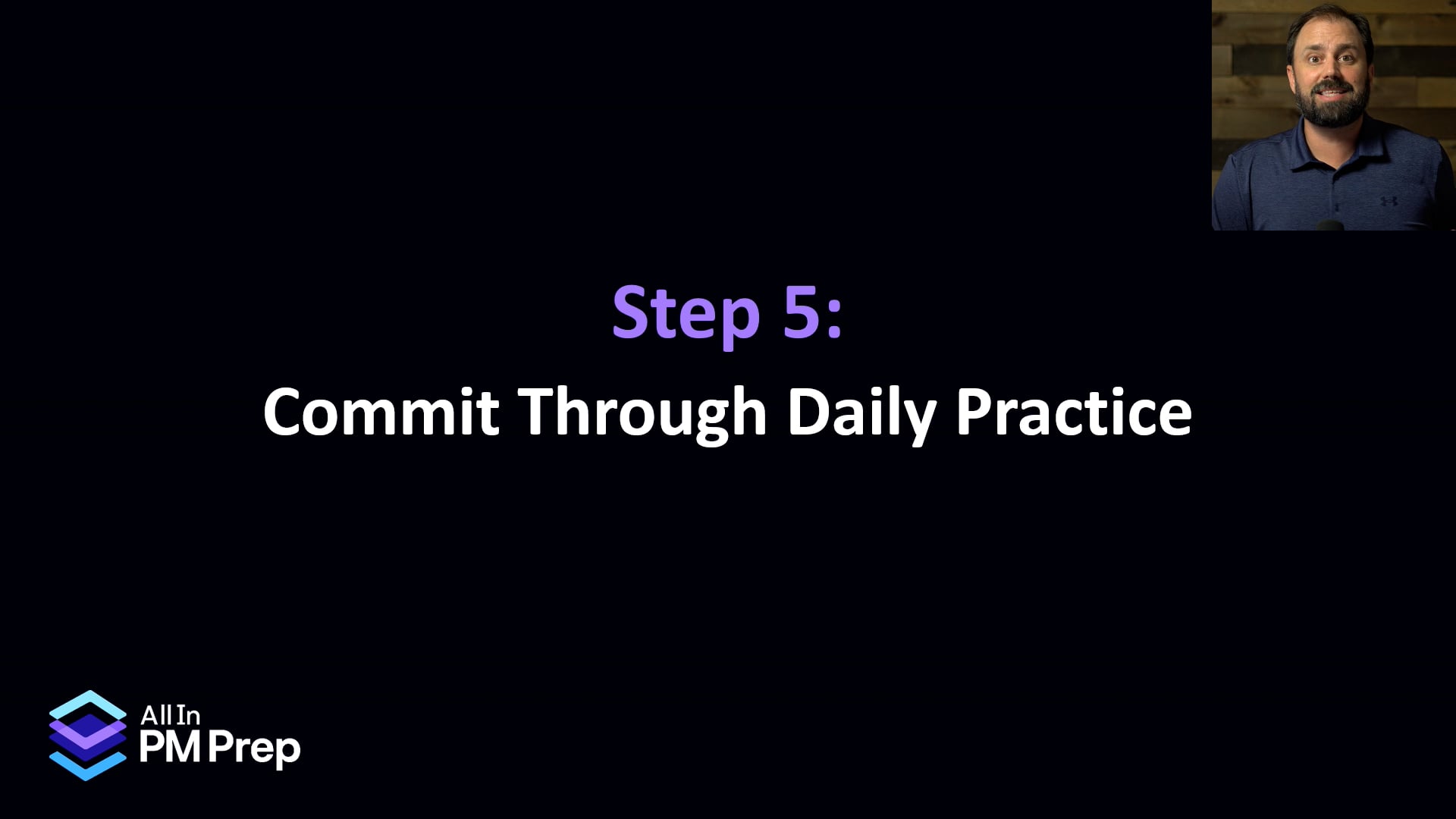 Step 5:
Commit Through Daily Practice

All In
PM Prep